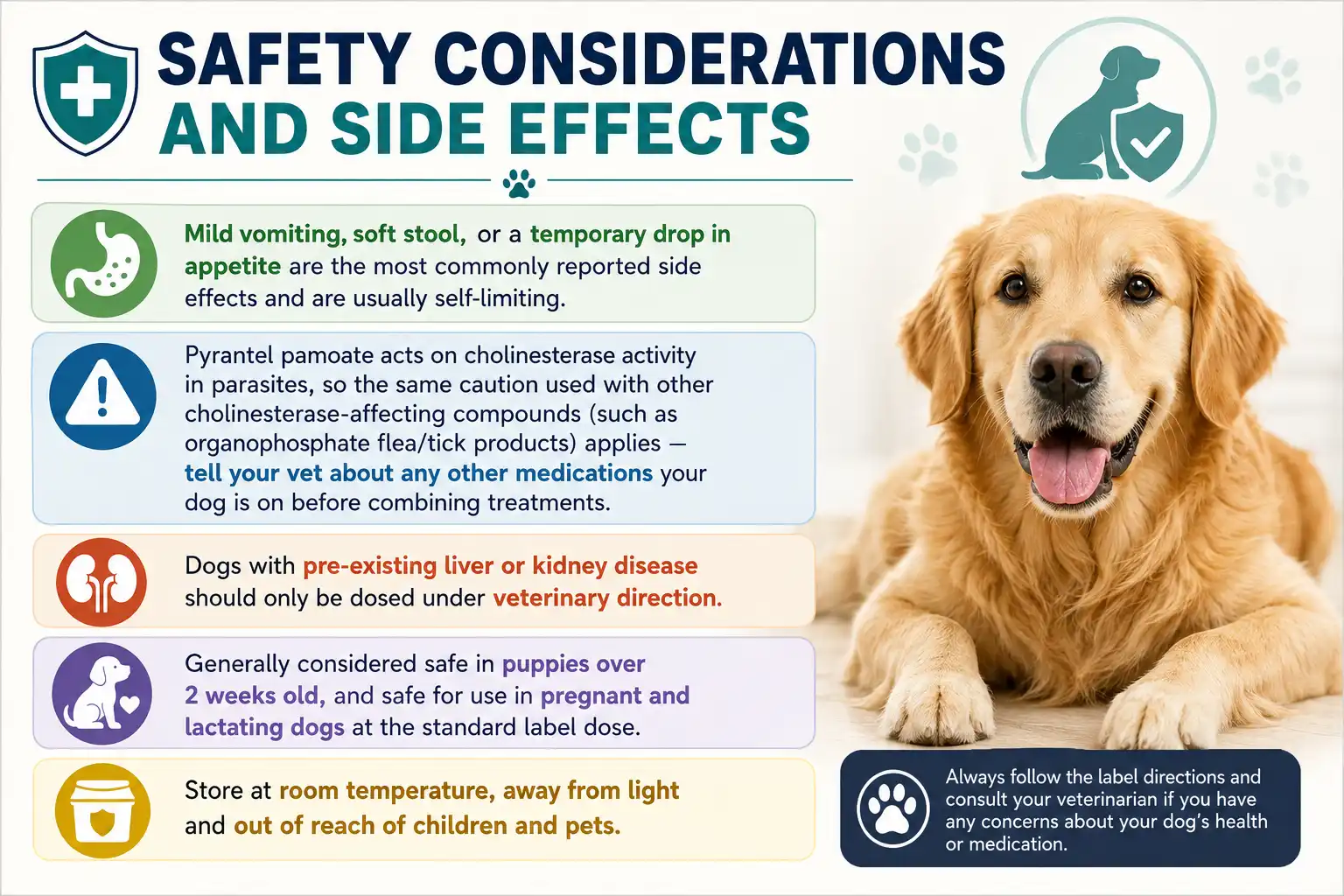 SAFETY CONSIDERATIONS AND SIDE EFFECTS

Mild vomiting, soft stool, or a temporary drop in appetite are the most commonly reported side effects and are usually self-limiting.

Pyrantel pamoate acts on cholinesterase activity in parasites, so the same caution used with other cholinesterase-affecting compounds (such as organophosphate flea/tick products) applies — tell your vet about any other medications your dog is on before combining treatments.

Dogs with pre-existing liver or kidney disease should only be dosed under veterinary direction.

Generally considered safe in puppies over 2 weeks old, and safe for use in pregnant and lactating dogs at the standard label dose.

Store at room temperature, away from light and out of reach of children and pets.

Always follow the label directions and consult your veterinarian if you have any concerns about your dog's health or medication.